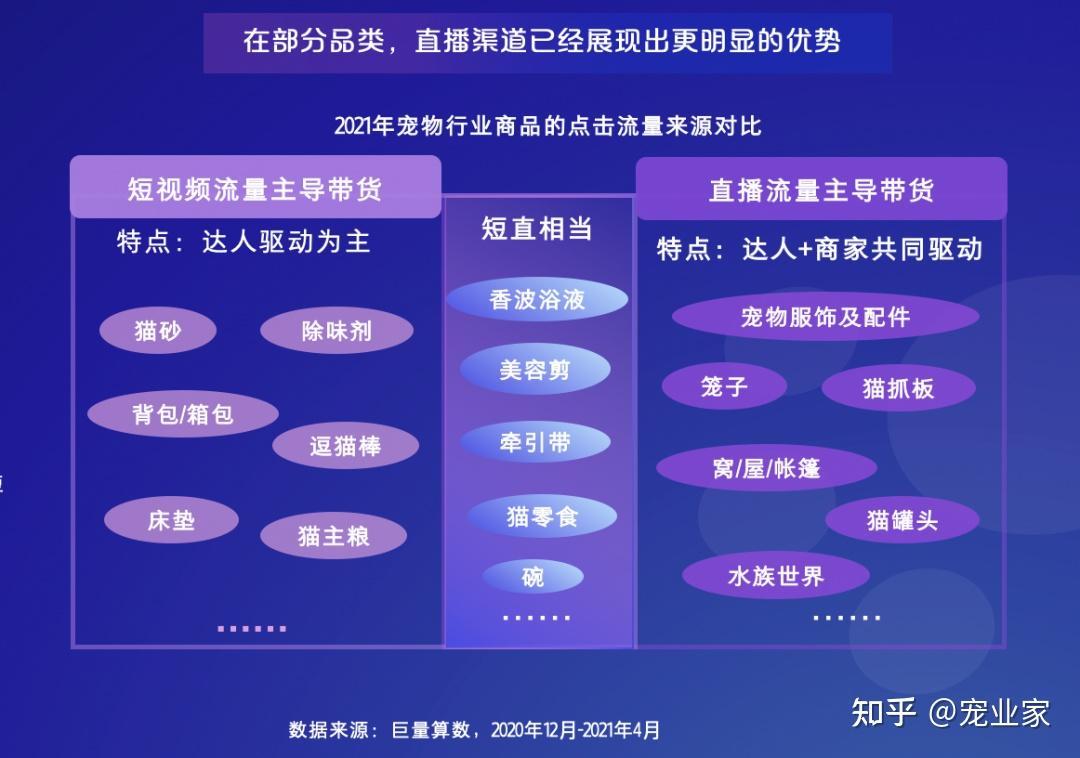 在部分品类，直播渠道已经展现出更明显的优势

2021年宠物行业商品的点击流量来源对比

短视频流量主导带货

特点：达人驱动为主

猫砂

除味剂

背包/箱包

逗猫棒

床垫

猫主粮

……

短直相当

香波浴液

美容剪

牵引带

猫零食

碗

……

直播流量主导带货

特点：达人+商家共同驱动

宠物服饰及配件

笼子

猫抓板

窝/屋/帐篷

猫罐头

水族世界

……

数据来源：巨量算数，2020年12月-2021年4月

知乎 @宠业家